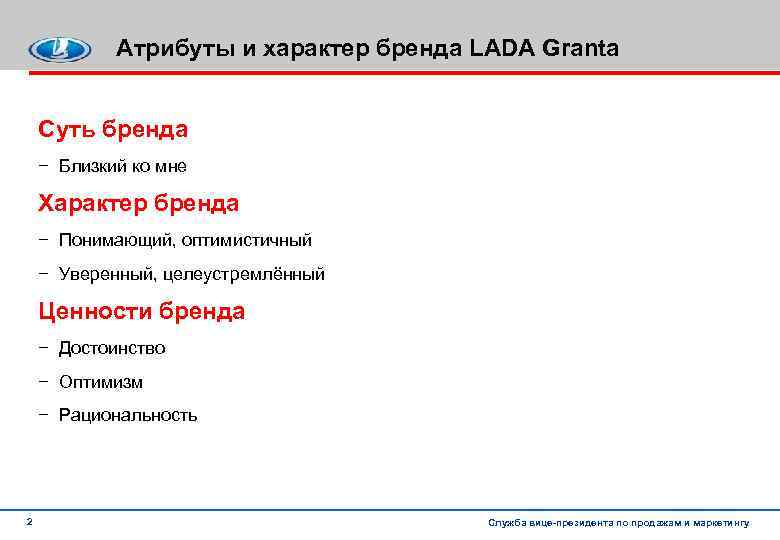 Атрибуты и характер бренда LADA Granta

Суть бренда

− Близкий ко мне

Характер бренда

− Понимающий, оптимистичный

− Уверенный, целеустремлённый

Ценности бренда

− Достоинство

− Оптимизм

− Рациональность

2

Служба вице-президента по продажам и маркетингу